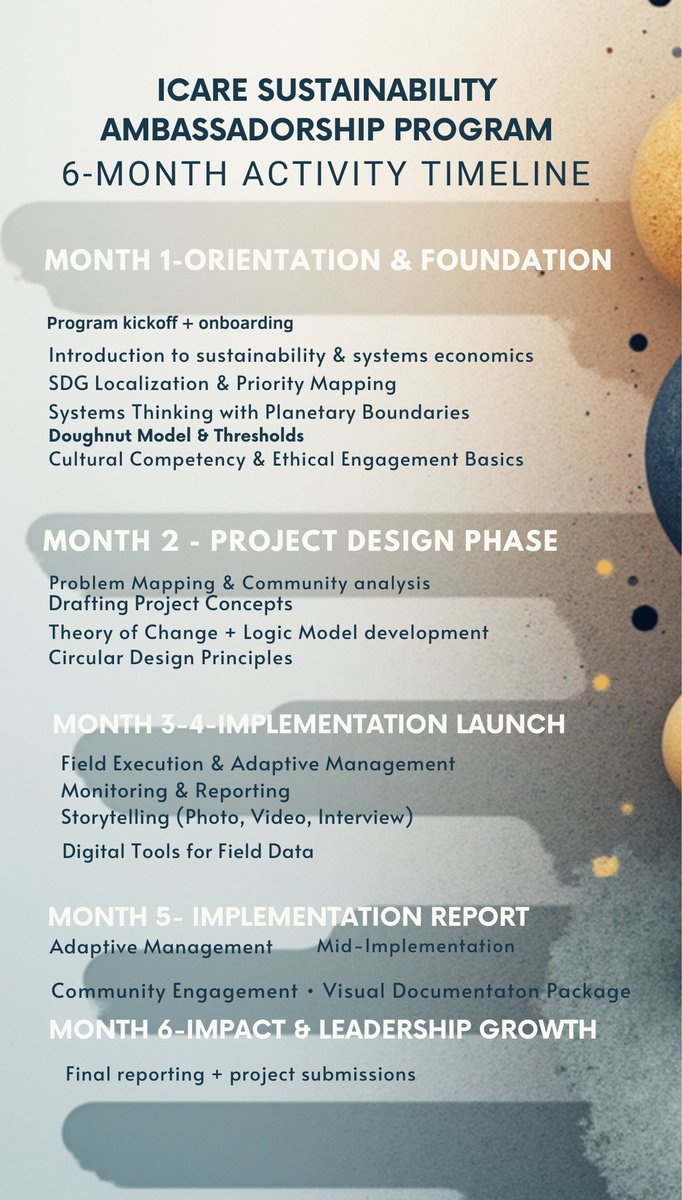 ICARE SUSTAINABILITY AMBASSADORSHIP PROGRAM
6-MONTH ACTIVITY TIMELINE

MONTH 1-ORIENTATION & FOUNDATION

Program kickoff + onboarding
Introduction to sustainability & systems economics
SDG Localization & Priority Mapping
Systems Thinking with Planetary Boundaries
Doughnut Model & Thresholds
Cultural Competency & Ethical Engagement Basics

MONTH 2 - PROJECT DESIGN PHASE

Problem Mapping & Community analysis
Drafting Project Concepts
Theory of Change + Logic Model development
Circular Design Principles

MONTH 3-4-IMPLEMENTATION LAUNCH

Field Execution & Adaptive Management
Monitoring & Reporting
Storytelling (Photo, Video, Interview)
Digital Tools for Field Data

MONTH 5- IMPLEMENTATION REPORT

Adaptive Management Mid-Implementation

Community Engagement • Visual Documentaton Package

MONTH 6-IMPACT & LEADERSHIP GROWTH

Final reporting + project submissions